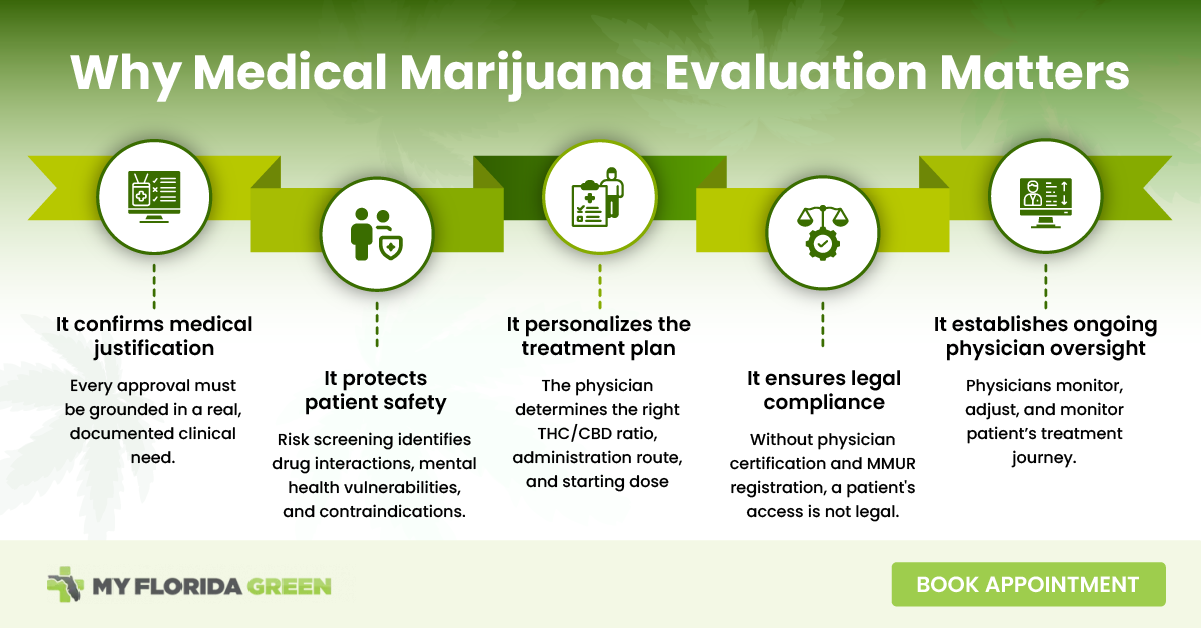 Why Medical Marijuana Evaluation Matters

It confirms medical justification

Every approval must be grounded in a real, documented clinical need.

It protects patient safety

Risk screening identifies drug interactions, mental health vulnerabilities, and contraindications.

It personalizes the treatment plan

The physician determines the right THC/CBD ratio, administration route, and starting dose

It ensures legal compliance

Without physician certification and MMUR registration, a patient's access is not legal.

It establishes ongoing physician oversight

Physicians monitor, adjust, and monitor patient's treatment journey.

MY FLORIDA GREEN

BOOK APPOINTMENT